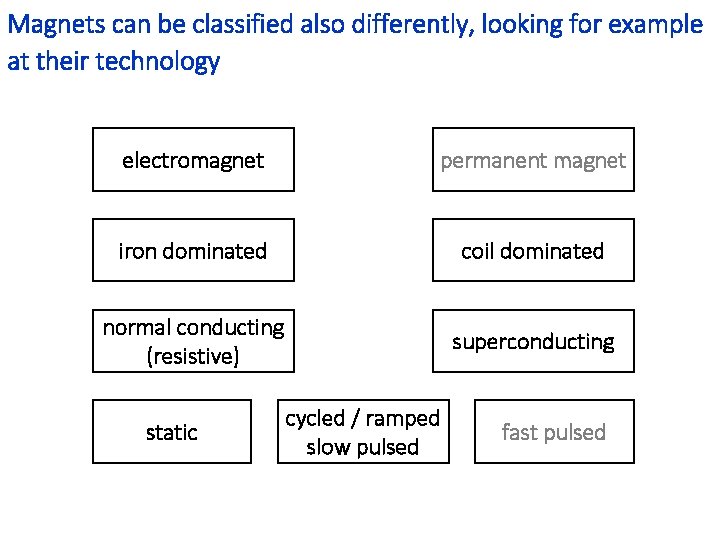 Magnets can be classified also differently, looking for example at their technology

electromagnet

permanent magnet

iron dominated

coil dominated

normal conducting (resistive)

superconducting

static

cycled / ramped slow pulsed

fast pulsed